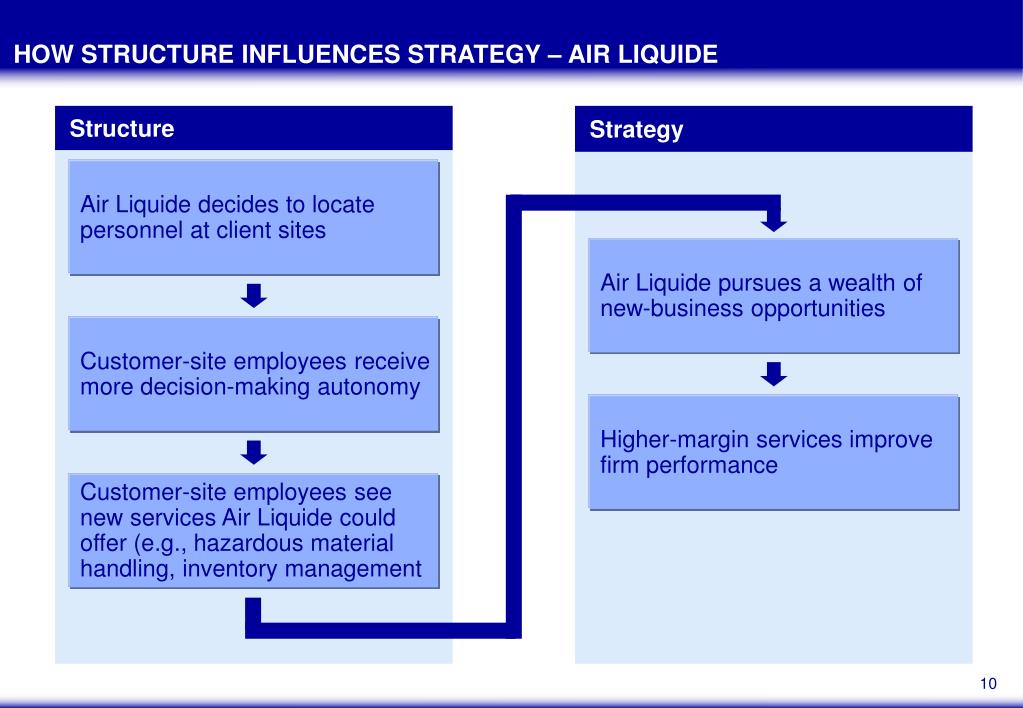 HOW STRUCTURE INFLUENCES STRATEGY – AIR LIQUIDE

Structure

Air Liquide decides to locate personnel at client sites

Customer-site employees receive more decision-making autonomy

Customer-site employees see new services Air Liquide could offer (e.g., hazardous material handling, inventory management

Strategy

Air Liquide pursues a wealth of new-business opportunities

Higher-margin services improve firm performance

10